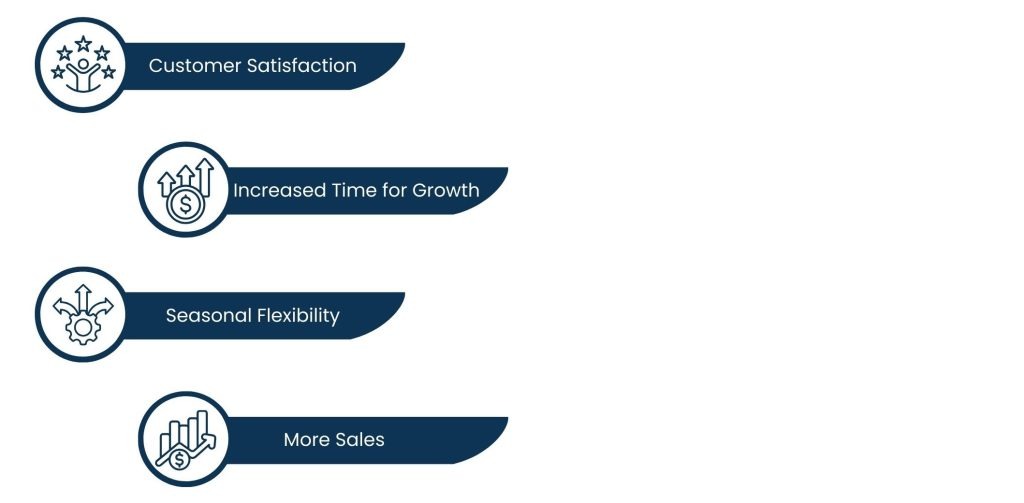 Customer Satisfaction

Increased Time for Growth

Seasonal Flexibility

More Sales